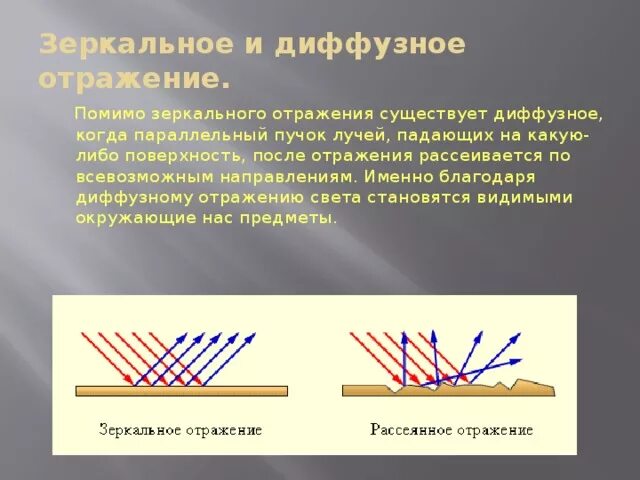 Зеркальное и диффузное отражение.

Помимо зеркального отражения существует диффузное, когда параллельный пучок лучей, падающих на какую-либо поверхность, после отражения рассеивается по всевозможным направлениям. Именно благодаря диффузному отражению света становятся видимыми окружающие нас предметы.

Зеркальное отражение

Рассеянное отражение